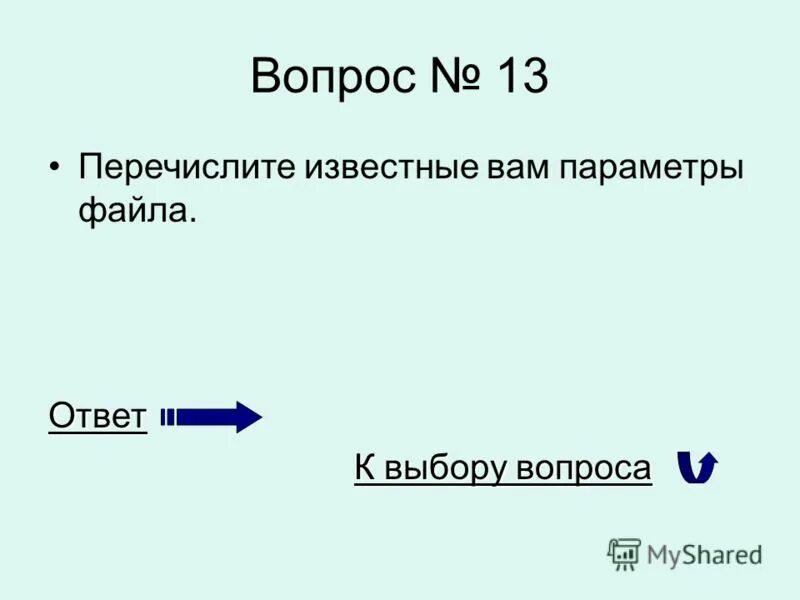 Вопрос № 13

• Перечислите известные вам параметры файла.

Ответ

К выбору вопроса

MyShared